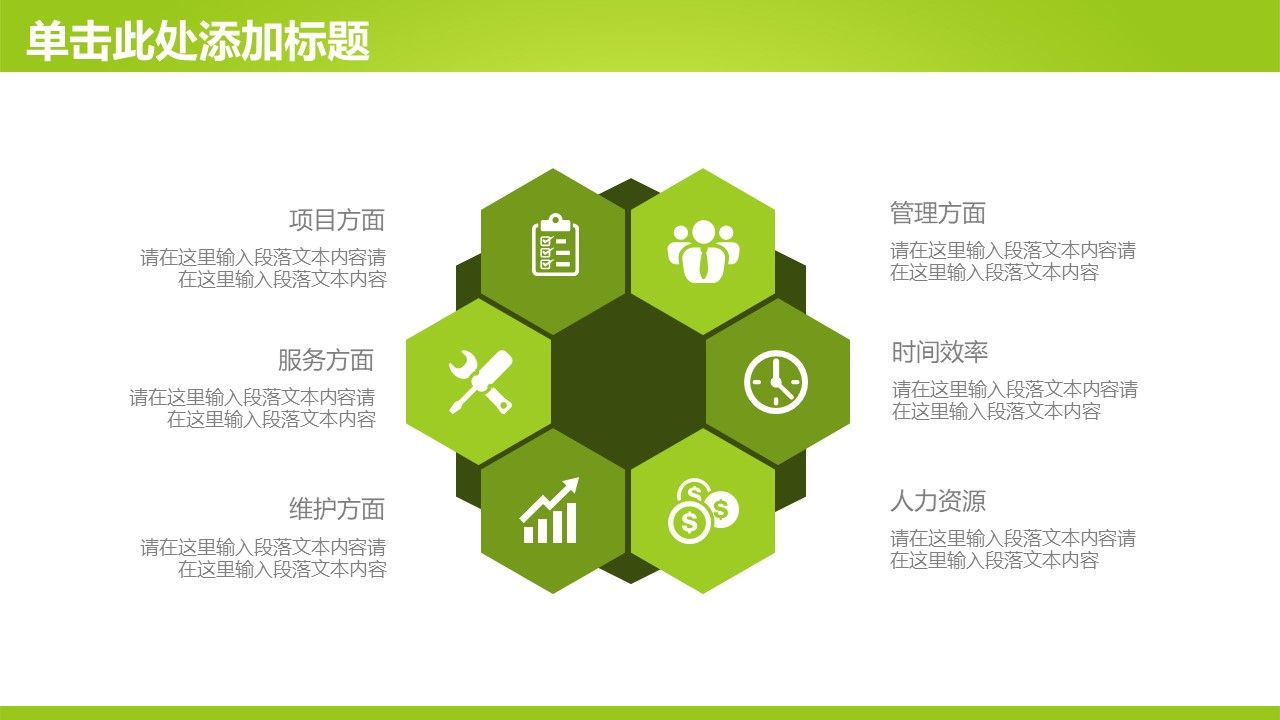 单击此处添加标题

项目方面
请在这里输入段落文本内容请在这里输入段落文本内容

服务方面
请在这里输入段落文本内容请在这里输入段落文本内容

维护方面
请在这里输入段落文本内容请在这里输入段落文本内容

管理方面
请在这里输入段落文本内容请在这里输入段落文本内容

时间效率
请在这里输入段落文本内容请在这里输入段落文本内容

人力资源
请在这里输入段落文本内容请在这里输入段落文本内容